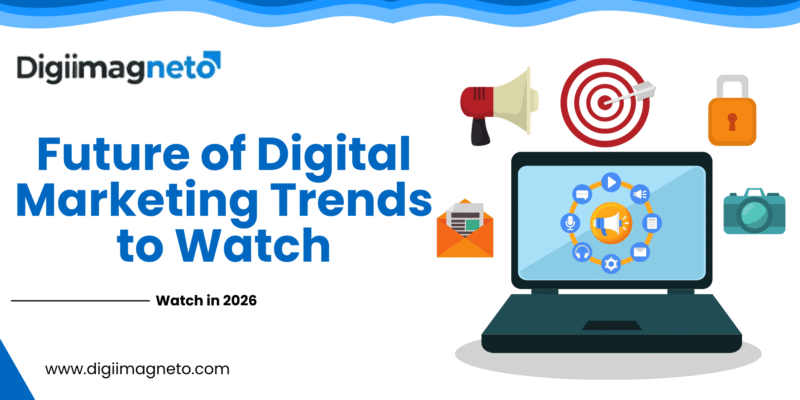 Digiimagneto

Future of Digital Marketing Trends to Watch

Watch in 2026

www.digiimagneto.com